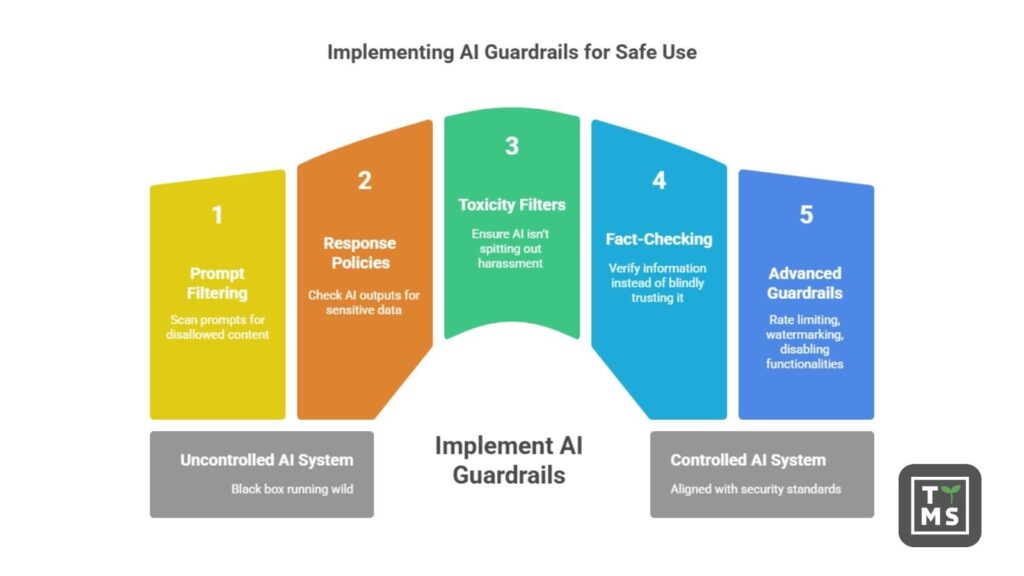 Implementing AI Guardrails for Safe Use

1
Prompt Filtering
Scan prompts for disallowed content

2
Response Policies
Check AI outputs for sensitive data

3
Toxicity Filters
Ensure AI isn't spitting out harassment

4
Fact-Checking
Verify information instead of blindly trusting it

5
Advanced Guardrails
Rate limiting, watermarking, disabling functionalities

Uncontrolled AI System
Black box running wild

Implement AI Guardrails

Controlled AI System
Aligned with security standards

TMS